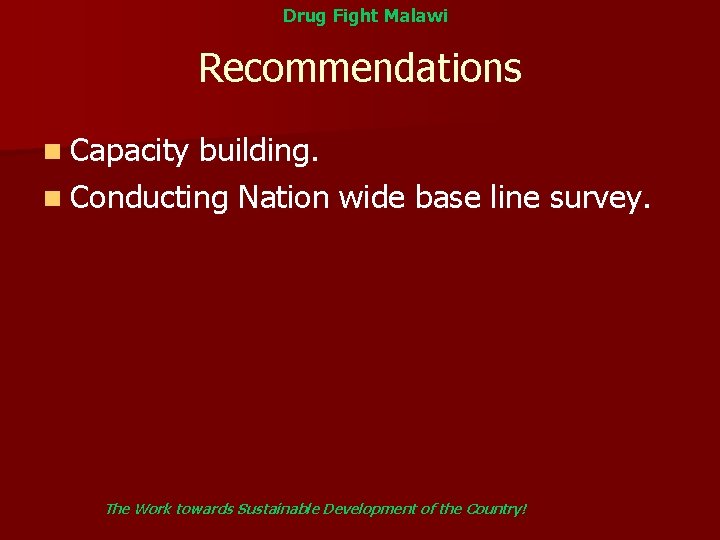 Drug Fight Malawi

Recommendations

• Capacity building.
• Conducting Nation wide base line survey.

The Work towards Sustainable Development of the Country!